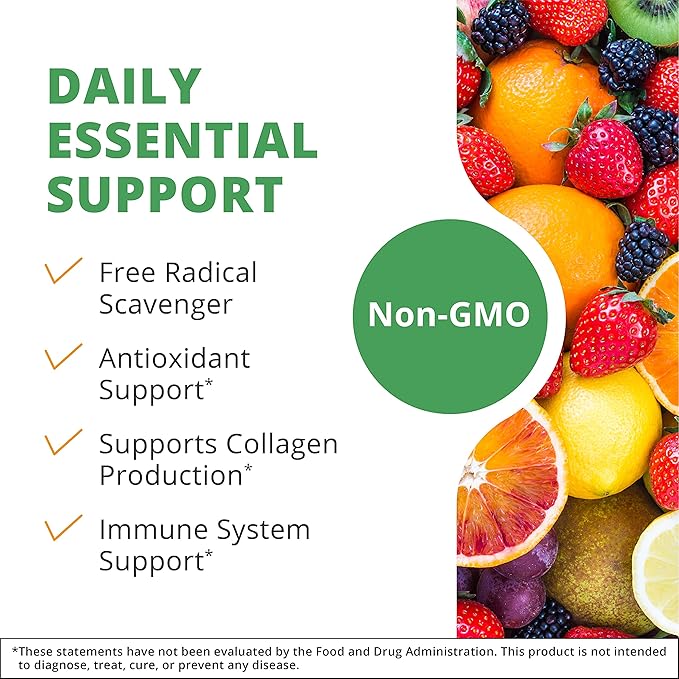 DAILY ESSENTIAL SUPPORT

Free Radical Scavenger

Antioxidant Support*

Supports Collagen Production*

Immune System Support*

Non-GMO

*These statements have not been evaluated by the Food and Drug Administration. This product is not intended to diagnose, treat, cure, or prevent any disease.